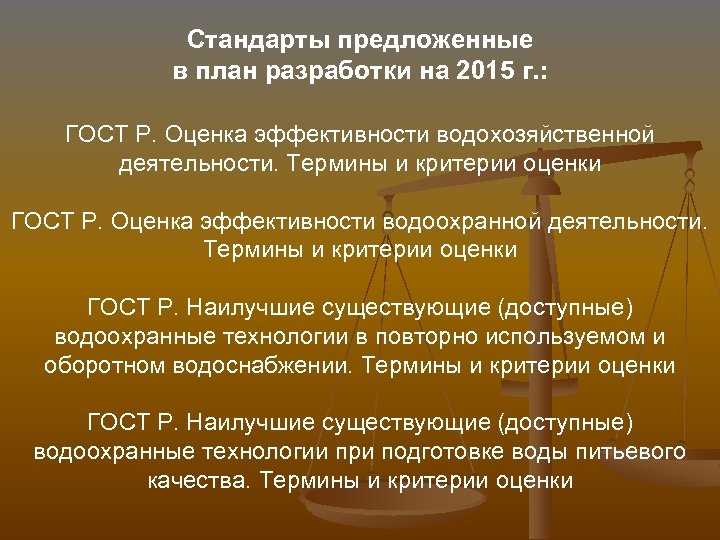 Стандарты предложенные
в план разработки на 2015 г.:

ГОСТ Р. Оценка эффективности водохозяйственной деятельности. Термины и критерии оценки

ГОСТ Р. Оценка эффективности водоохранной деятельности. Термины и критерии оценки

ГОСТ Р. Наилучшие существующие (доступные) водоохранные технологии в повторно используемом и оборотном водоснабжении. Термины и критерии оценки

ГОСТ Р. Наилучшие существующие (доступные) водоохранные технологии при подготовке воды питьевого качества. Термины и критерии оценки